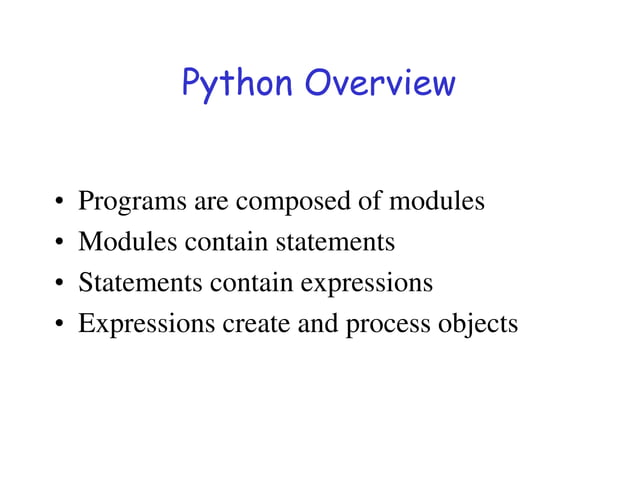 Python Overview

• Programs are composed of modules
• Modules contain statements
• Statements contain expressions
• Expressions create and process objects